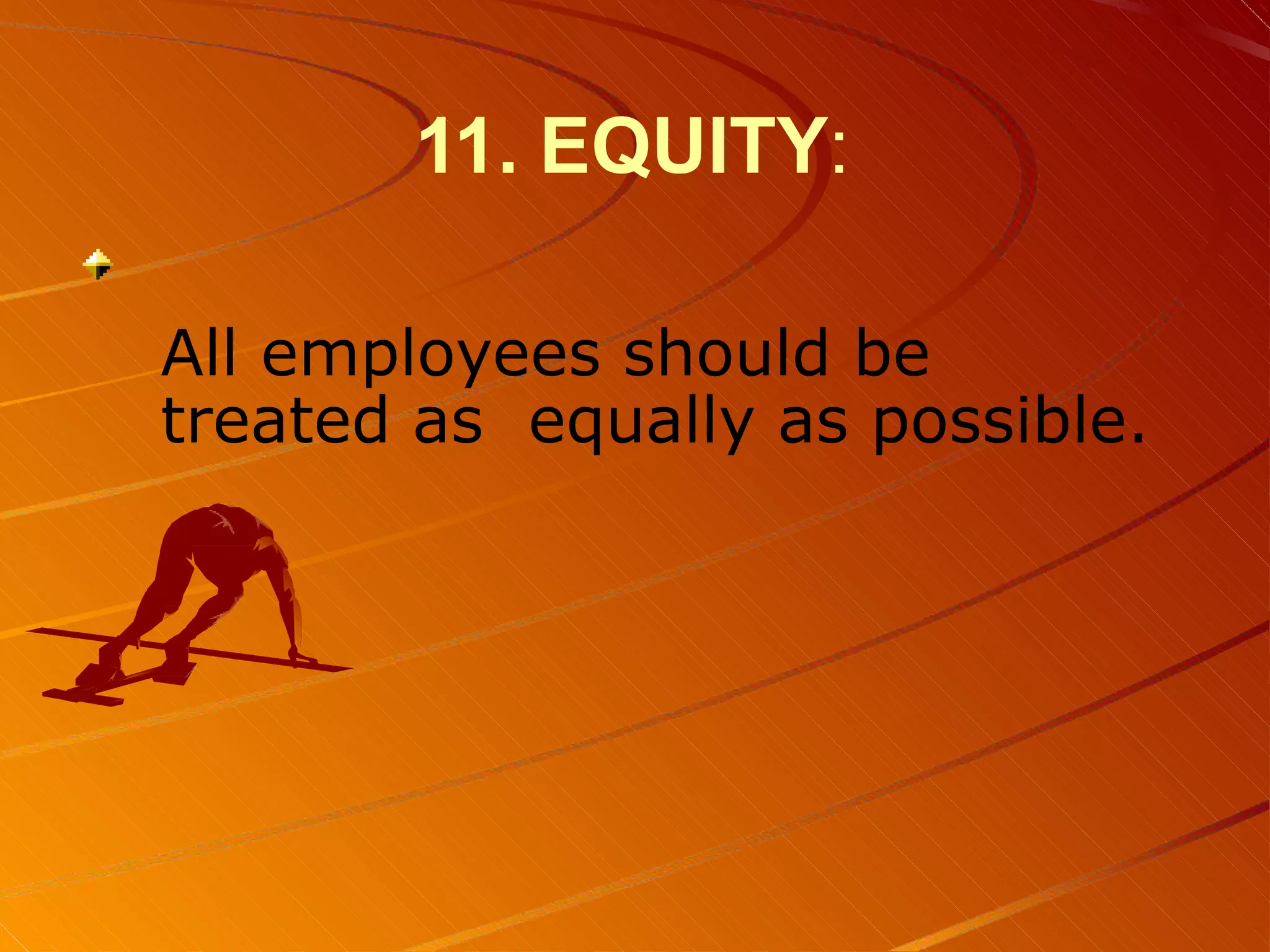 11. EQUITY:

All employees should be treated as  equally as possible.